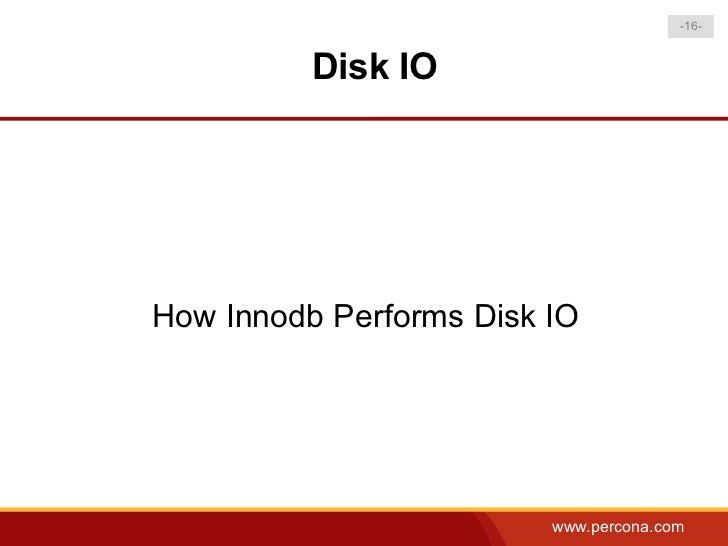 -16-

Disk IO

How Innodb Performs Disk IO

www.percona.com